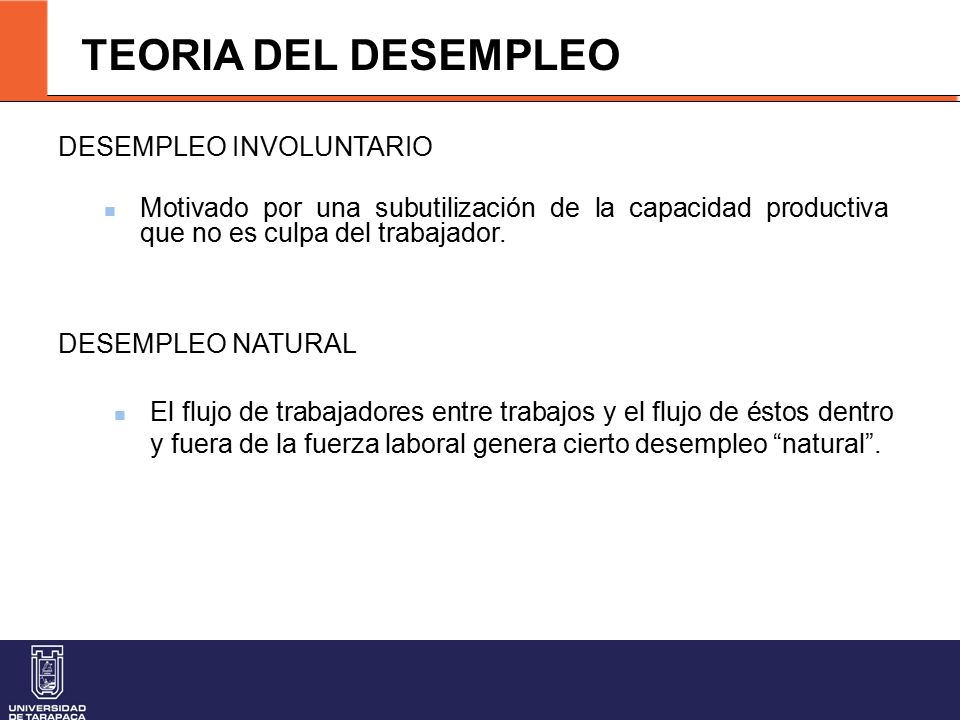 TEORIA DEL DESEMPLEO

DESEMPLEO INVOLUNTARIO

Motivado por una subutilización de la capacidad productiva que no es culpa del trabajador.

DESEMPLEO NATURAL

El flujo de trabajadores entre trabajos y el flujo de éstos dentro y fuera de la fuerza laboral genera cierto desempleo “natural”.

UNIVERSIDAD DE TARAPACA